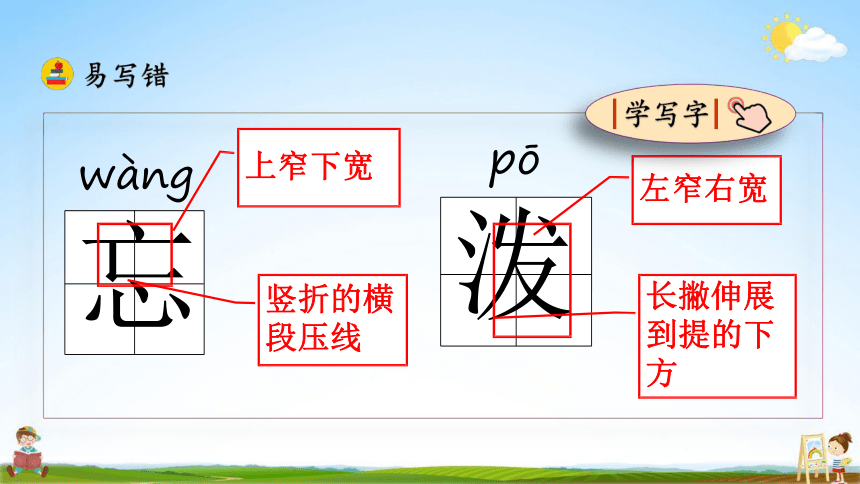 易写错

学写字

wàng

忘

上窄下宽

竖折的横段压线

pō

泼

左窄右宽

长撇伸展到提的下方